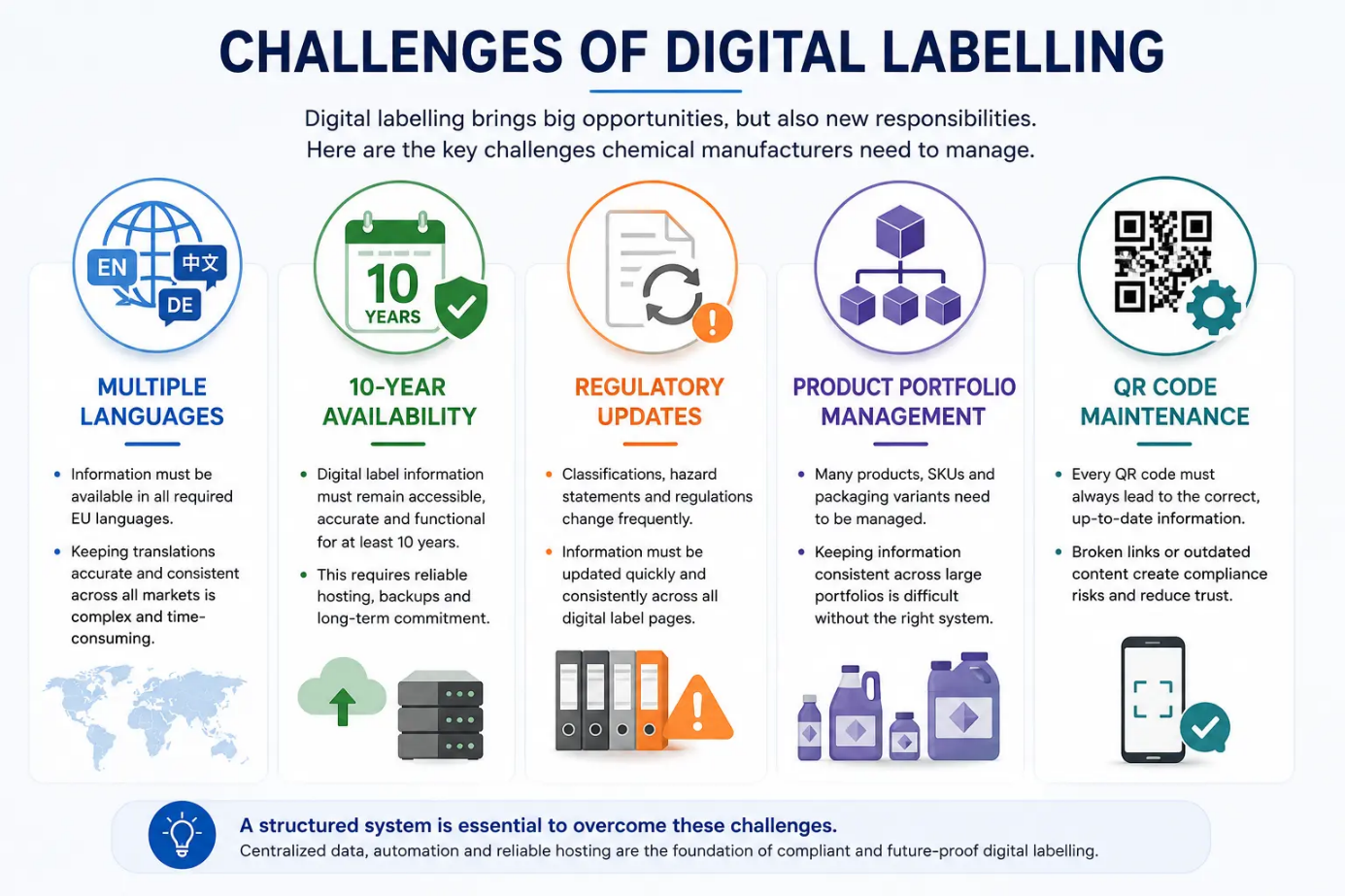 CHALLENGES OF DIGITAL LABELLING

Digital labelling brings big opportunities, but also new responsibilities. Here are the key challenges chemical manufacturers need to manage.

EN 中文 DE

MULTIPLE LANGUAGES

• Information must be available in all required EU languages.
• Keeping translations accurate and consistent across all markets is complex and time-consuming.

10 YEARS

10-YEAR AVAILABILITY

• Digital label information must remain accessible, accurate and functional for at least 10 years.
• This requires reliable hosting, backups and long-term commitment.

REGULATORY UPDATES

• Classifications, hazard statements and regulations change frequently.
• Information must be updated quickly and consistently across all digital label pages.

PRODUCT PORTFOLIO MANAGEMENT

• Many products, SKUs and packaging variants need to be managed.
• Keeping information consistent across large portfolios is difficult without the right system.

QR CODE MAINTENANCE

• Every QR code must always lead to the correct, up-to-date information.
• Broken links or outdated content create compliance risks and reduce trust.

A structured system is essential to overcome these challenges.
Centralized data, automation and reliable hosting are the foundation of compliant and future-proof digital labelling.